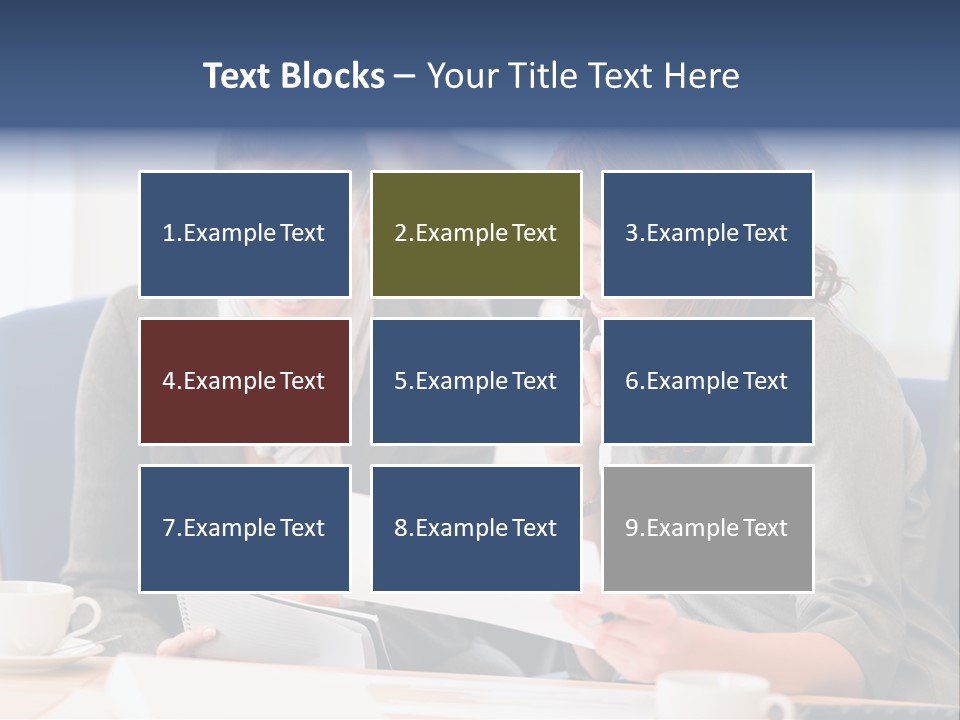 Text Blocks – Your Title Text Here

1.Example Text

2.Example Text

3.Example Text

4.Example Text

5.Example Text

6.Example Text

7.Example Text

8.Example Text

9.Example Text